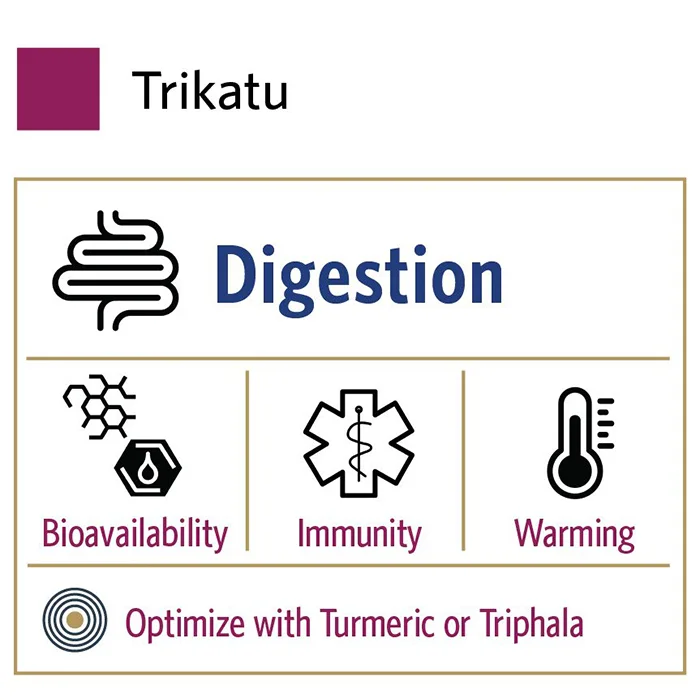 Trikatu

Digestion

Bioavailability

Immunity

Warming

Optimize with Turmeric or Triphala